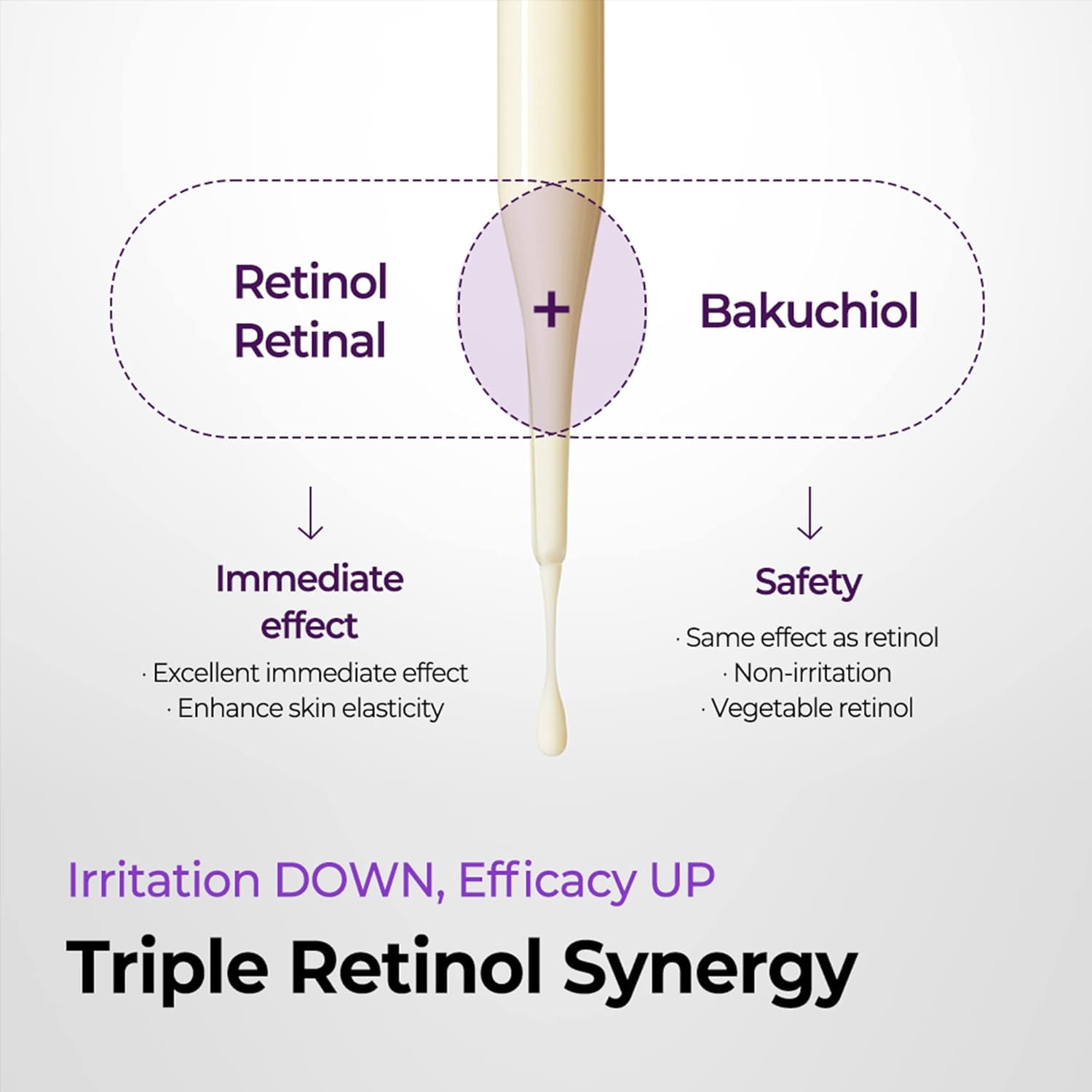 Retinol
Retinal

+

Bakuchiol

↓

Immediate effect

· Excellent immediate effect
· Enhance skin elasticity

↓

Safety

· Same effect as retinol
· Non-irritation
· Vegetable retinol

Irritation DOWN, Efficacy UP

Triple Retinol Synergy